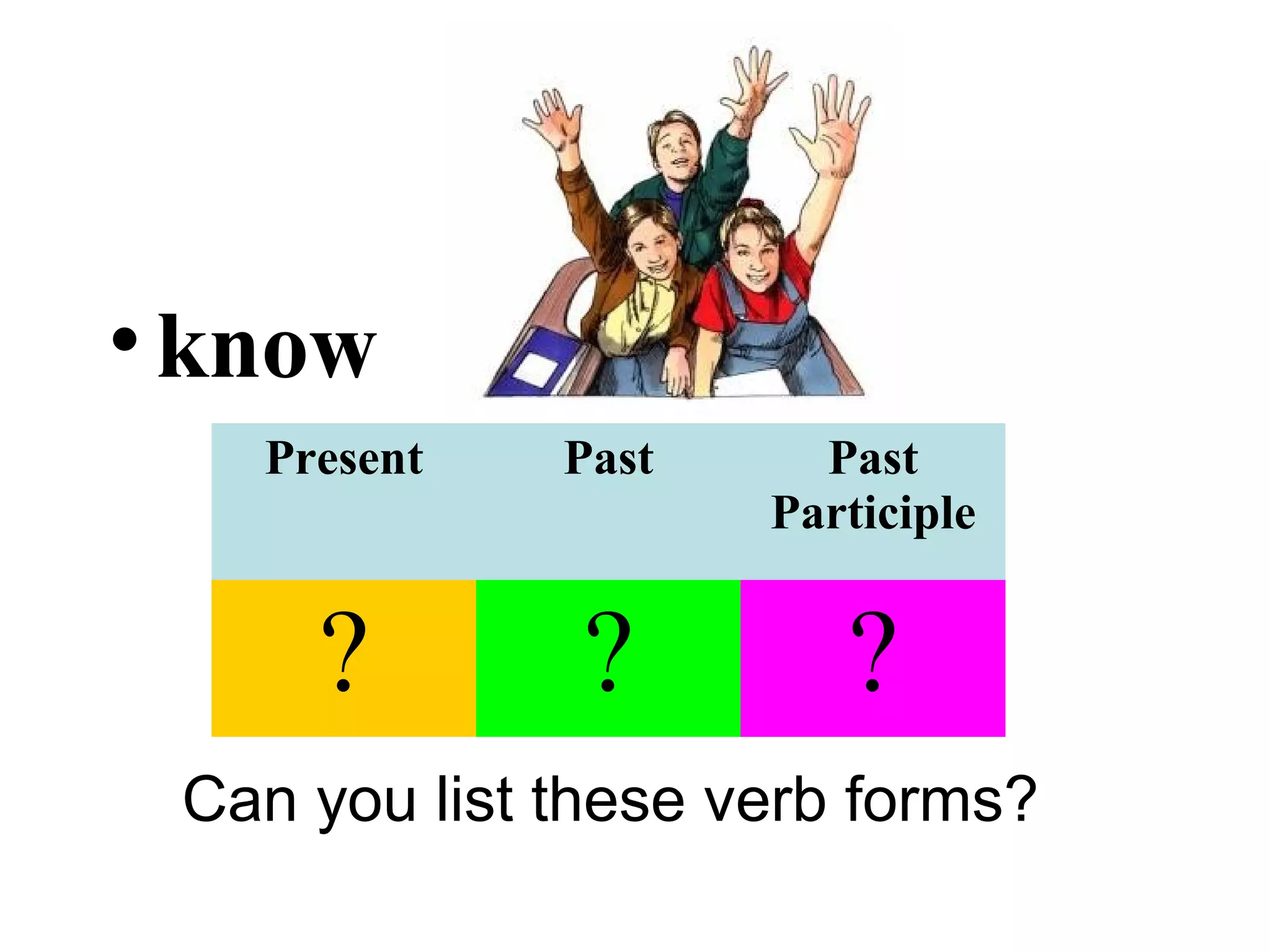 • know

| Present | Past | Past Participle |
|---|---|---|
| ? | ? | ? |

Can you list these verb forms?